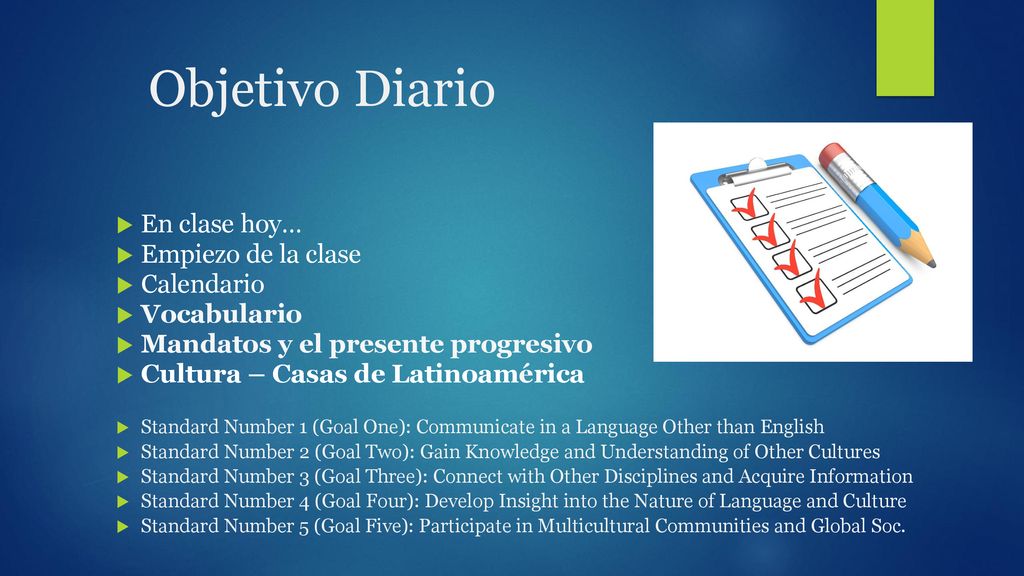 Objetivo Diario

En clase hoy…
Empiezo de la clase
Calendario
Vocabulario
Mandatos y el presente progresivo
Cultura – Casas de Latinoamérica

Standard Number 1 (Goal One): Communicate in a Language Other than English
Standard Number 2 (Goal Two): Gain Knowledge and Understanding of Other Cultures
Standard Number 3 (Goal Three): Connect with Other Disciplines and Acquire Information
Standard Number 4 (Goal Four): Develop Insight into the Nature of Language and Culture
Standard Number 5 (Goal Five): Participate in Multicultural Communities and Global Soc.